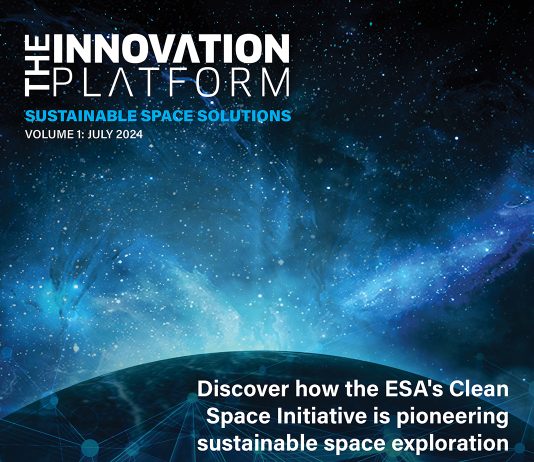 THE INNOVATION PLATFORM

SUSTAINABLE SPACE SOLUTIONS

VOLUME 1: JULY 2024

Discover how the ESA's Clean Space Initiative is pioneering sustainable space exploration